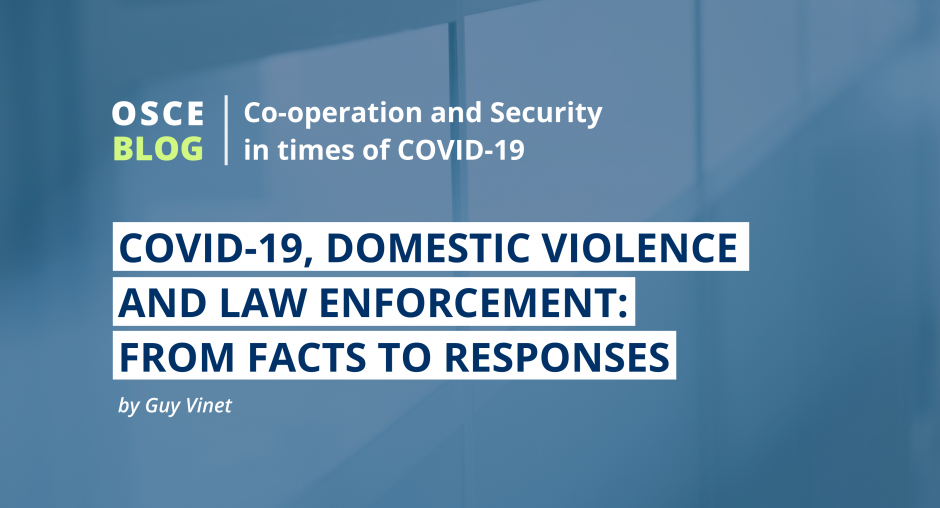 OSCE BLOG

Co-operation and Security in times of COVID-19

COVID-19, DOMESTIC VIOLENCE AND LAW ENFORCEMENT: FROM FACTS TO RESPONSES

by Guy Vinet